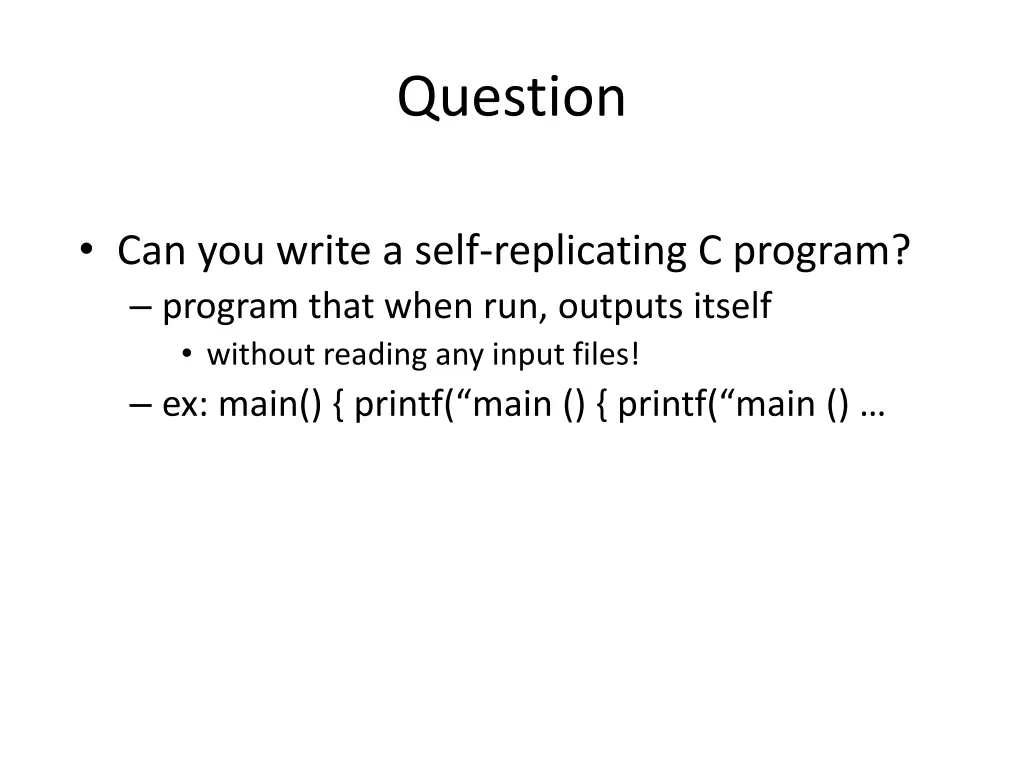 Question

• Can you write a self-replicating C program?
– program that when run, outputs itself
• without reading any input files!
– ex: main() { printf(“main () { printf(“main () …